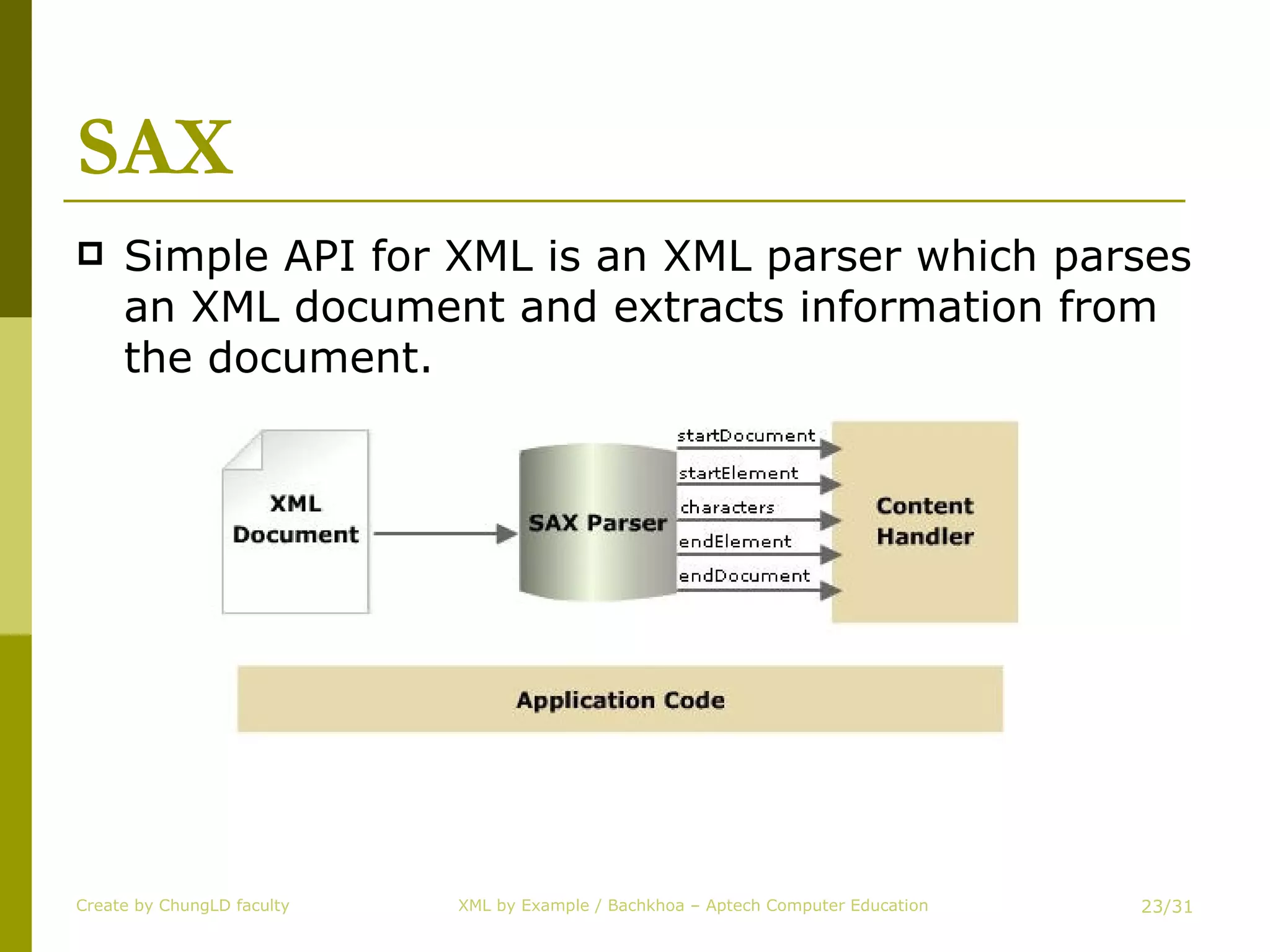 SAX

Simple API for XML is an XML parser which parses an XML document and extracts information from the document.

XML Document

SAX Parser

startDocument
startElement
characters
endElement
endDocument

Content Handler

Application Code

Create by ChungLD faculty

XML by Example / Bachkhoa – Aptech Computer Education

23/31